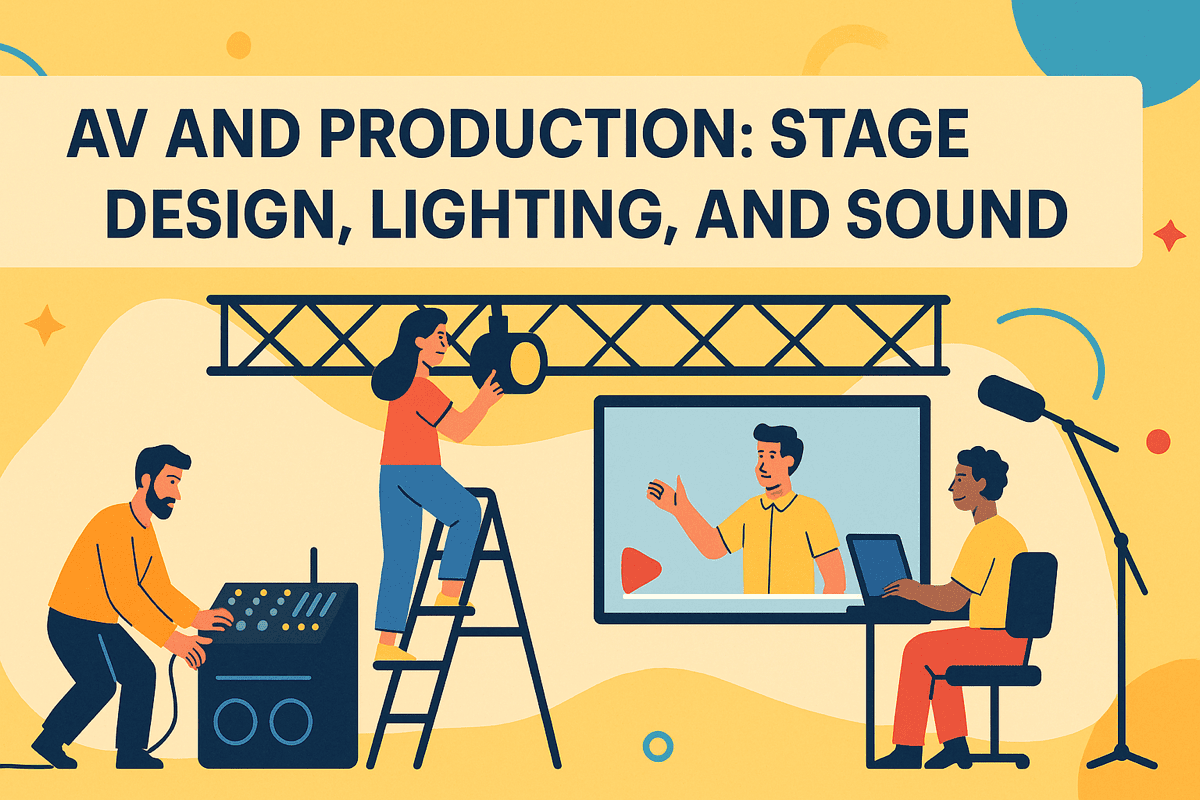 AV AND PRODUCTION: STAGE DESIGN, LIGHTING, AND SOUND